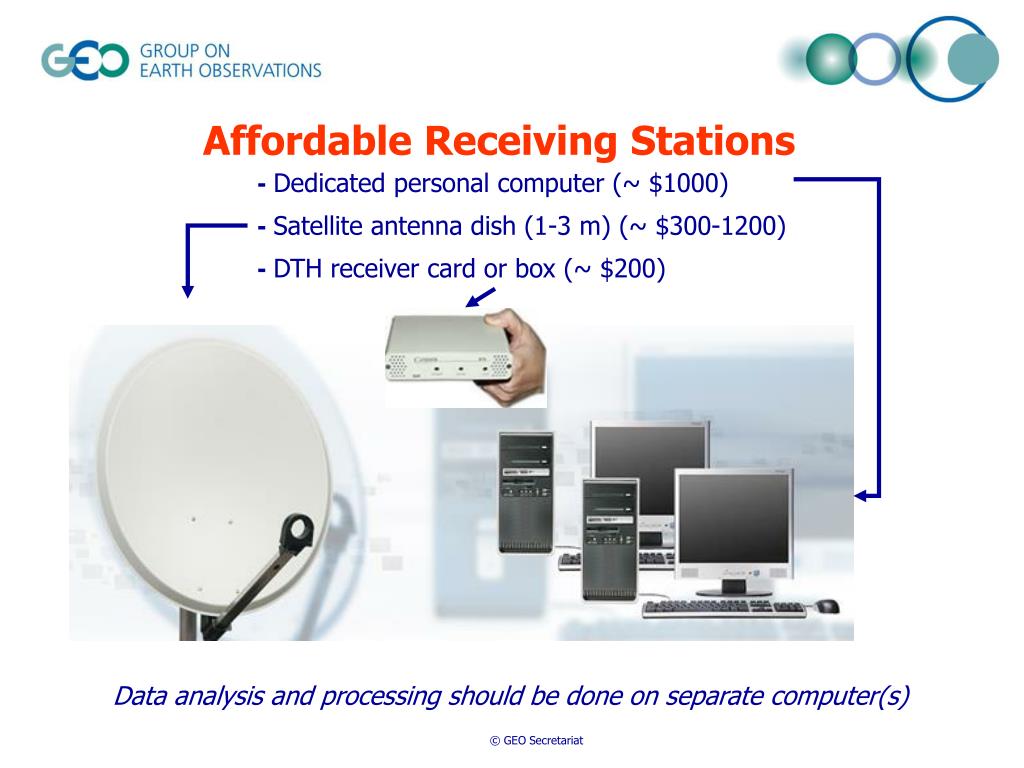 GEO GROUP ON EARTH OBSERVATIONS

Affordable Receiving Stations

- Dedicated personal computer (~ \$1000)

- Satellite antenna dish (1-3 m) (~ \$300-1200)

- DTH receiver card or box (~ \$200)

Data analysis and processing should be done on separate computer(s)

© GEO Secretariat